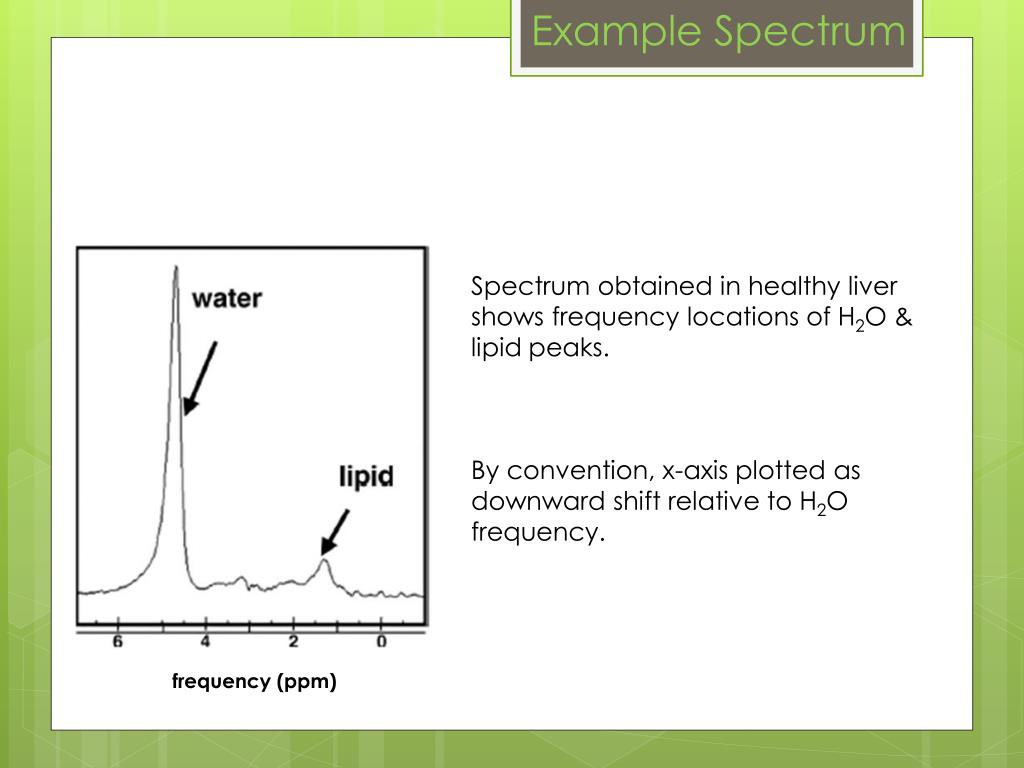 Example Spectrum

water

lipid

6 4 2 0

frequency (ppm)

Spectrum obtained in healthy liver shows frequency locations of $H_2O$ & lipid peaks.

By convention, x-axis plotted as downward shift relative to $H_2O$ frequency.